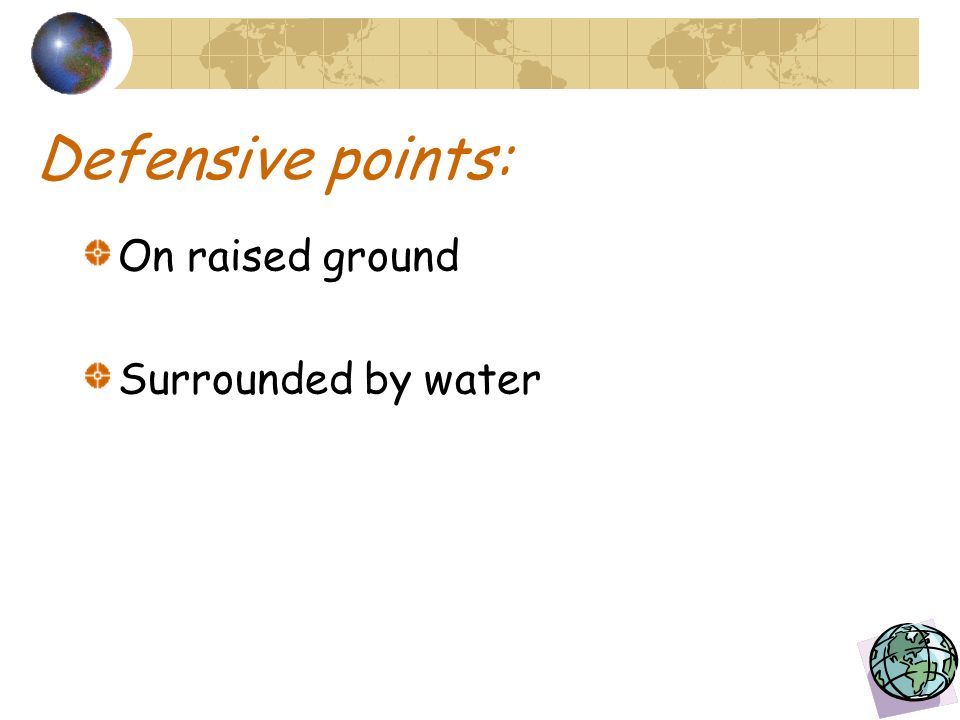 Defensive points:

On raised ground

Surrounded by water